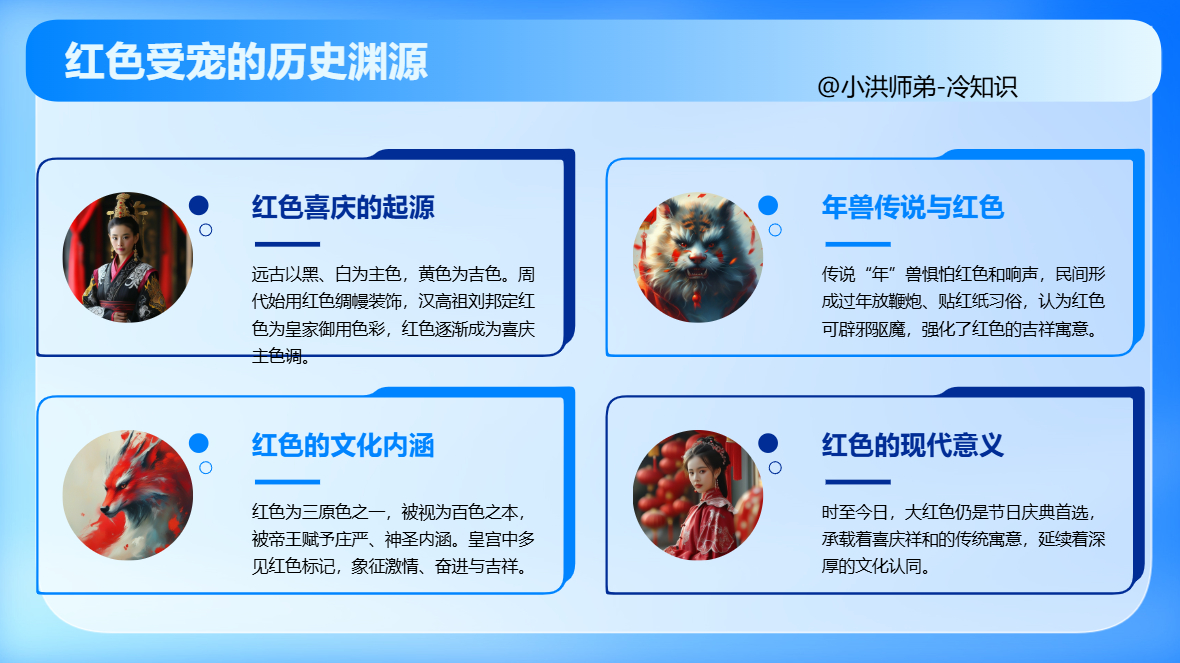 红色受宠的历史渊源

@小洪师弟-冷知识

红色喜庆的起源

远古以黑、白为主色，黄色为吉色。周代始用红色绸幔装饰，汉高祖刘邦定红色为皇家御用色彩，红色逐渐成为喜庆主色调。

年兽传说与红色

传说“年”兽惧怕红色和响声，民间形成过年放鞭炮、贴红纸习俗，认为红色可辟邪驱魔，强化了红色的吉祥寓意。

红色的文化内涵

红色为三原色之一，被视为百色之本，被帝王赋予庄严、神圣内涵。皇宫中多见红色标记，象征激情、奋进与吉祥。

红色的现代意义

时至今日，大红色仍是节日庆典首选，承载着喜庆祥和的传统寓意，延续着深厚的文化认同。